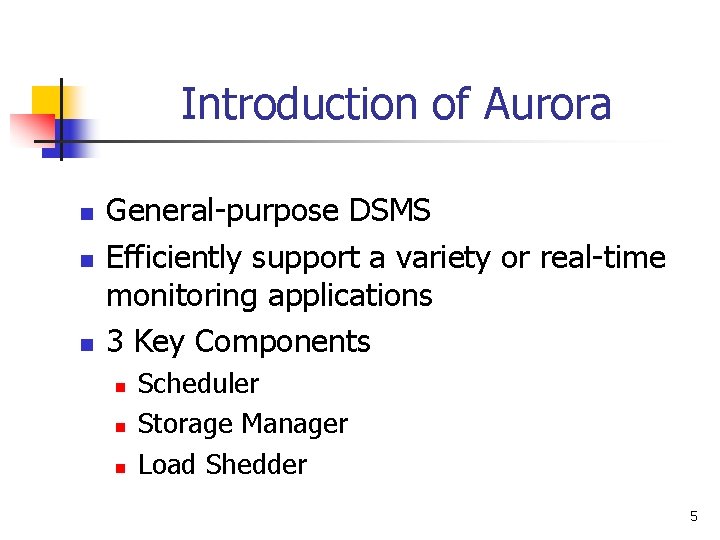 Introduction of Aurora

- General-purpose DSMS
- Efficiently support a variety or real-time monitoring applications
- 3 Key Components
  - Scheduler
  - Storage Manager
  - Load Shedder

5